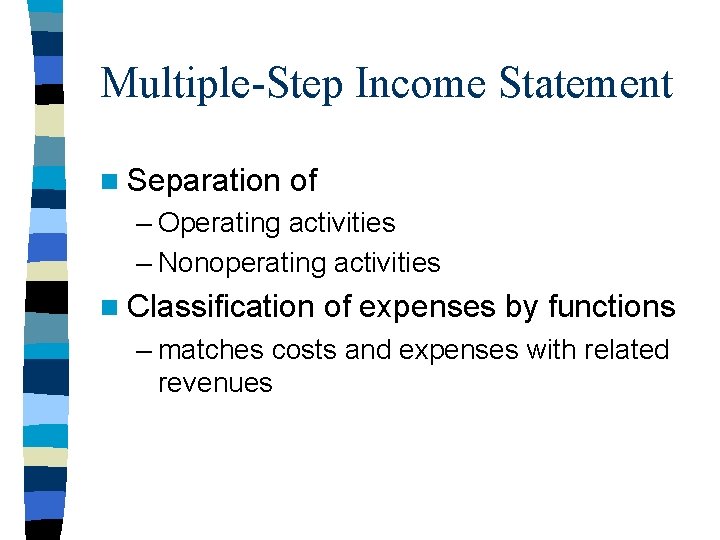 Multiple-Step Income Statement

Separation of
– Operating activities
– Nonoperating activities

Classification of expenses by functions
– matches costs and expenses with related revenues